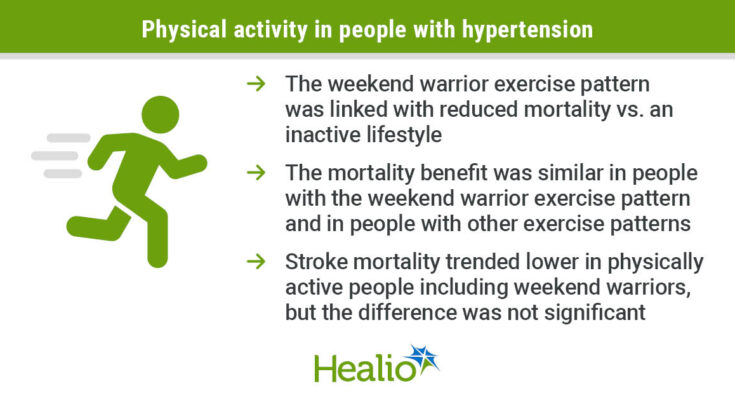 Physical activity in people with hypertension

→ The weekend warrior exercise pattern was linked with reduced mortality vs. an inactive lifestyle

→ The mortality benefit was similar in people with the weekend warrior exercise pattern and in people with other exercise patterns

→ Stroke mortality trended lower in physically active people including weekend warriors, but the difference was not significant

Healio